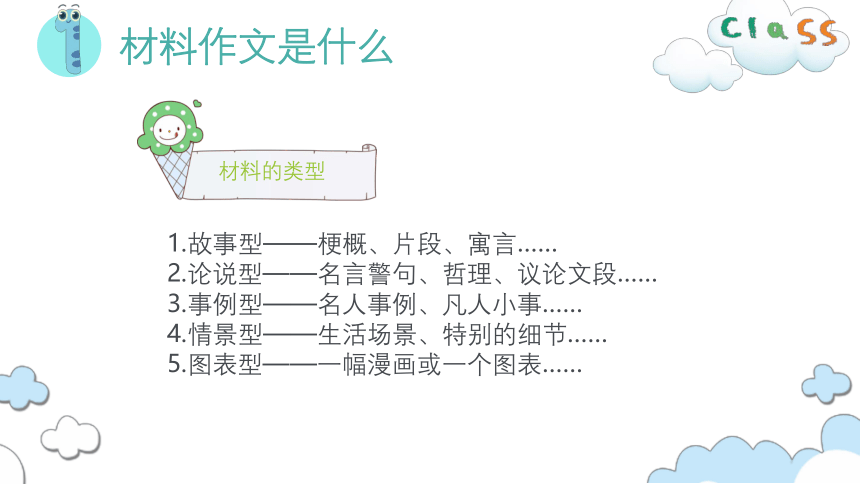 1 材料作文是什么

Class

材料的类型

1.故事型——梗概、片段、寓言……
2.论说型——名言警句、哲理、议论文段……
3.事例型——名人事例、凡人小事……
4.情景型——生活场景、特别的细节……
5.图表型——一幅漫画或一个图表……